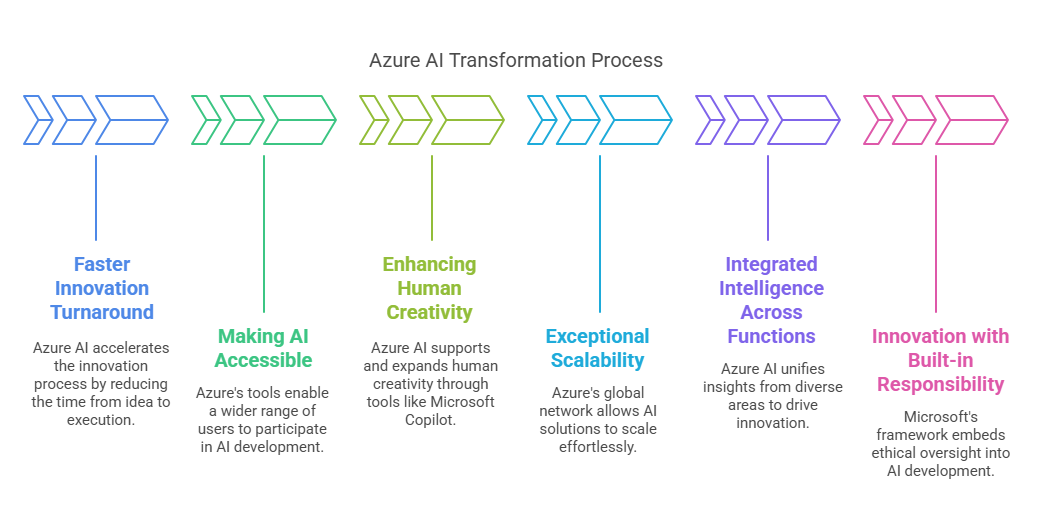 Azure AI Transformation Process

Faster Innovation Turnaround

Azure AI accelerates the innovation process by reducing the time from idea to execution.

Making AI Accessible

Azure's tools enable a wider range of users to participate in AI development.

Enhancing Human Creativity

Azure AI supports and expands human creativity through tools like Microsoft Copilot.

Exceptional Scalability

Azure's global network allows AI solutions to scale effortlessly.

Integrated Intelligence Across Functions

Azure AI unifies insights from diverse areas to drive innovation.

Innovation with Built-in Responsibility

Microsoft's framework embeds ethical oversight into AI development.